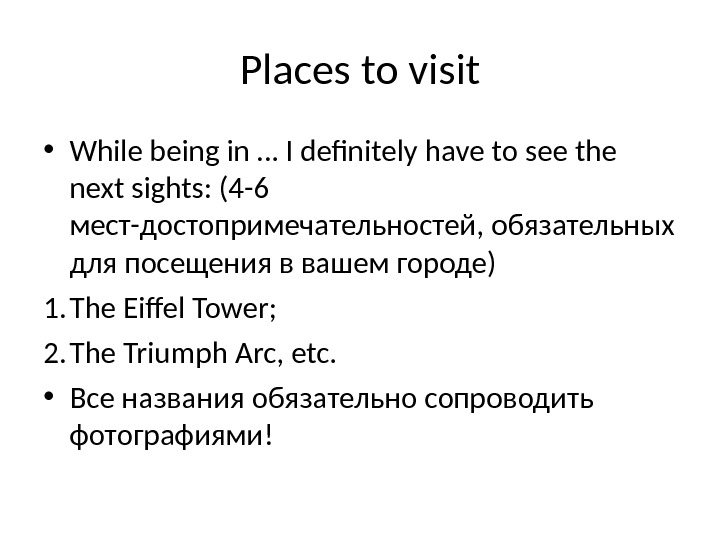 Places to visit

• While being in … I definitely have to see the next sights: (4-6 мест-достопримечательностей, обязательных для посещения в вашем городе)

1. The Eiffel Tower;

2. The Triumph Arc, etc.

• Все названия обязательно сопроводить фотографиями!